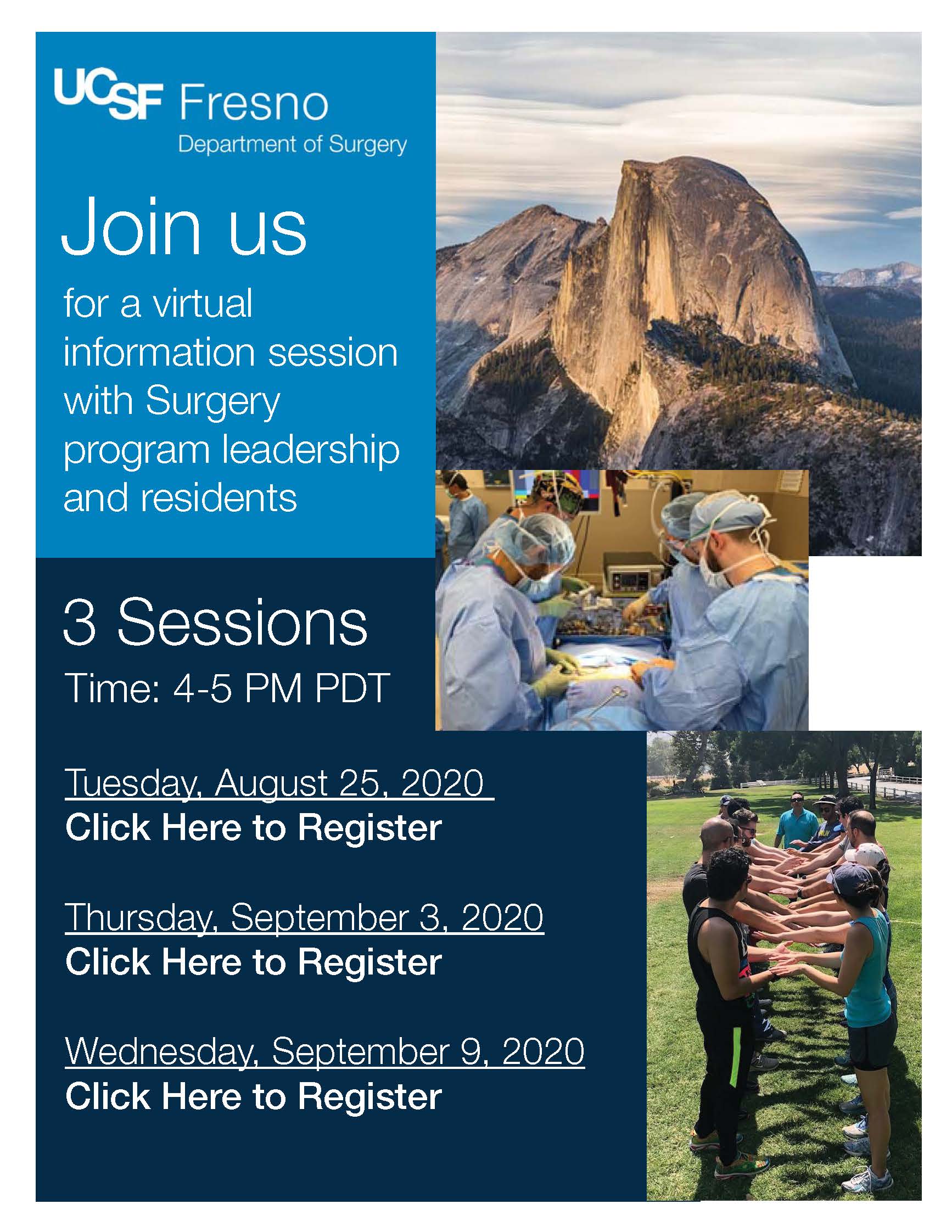 UCSF Fresno
Department of Surgery

Join us

for a virtual information session with Surgery program leadership and residents

3 Sessions
Time: 4-5 PM PDT

Tuesday, August 25, 2020
Click Here to Register

Thursday, September 3, 2020
Click Here to Register

Wednesday, September 9, 2020
Click Here to Register